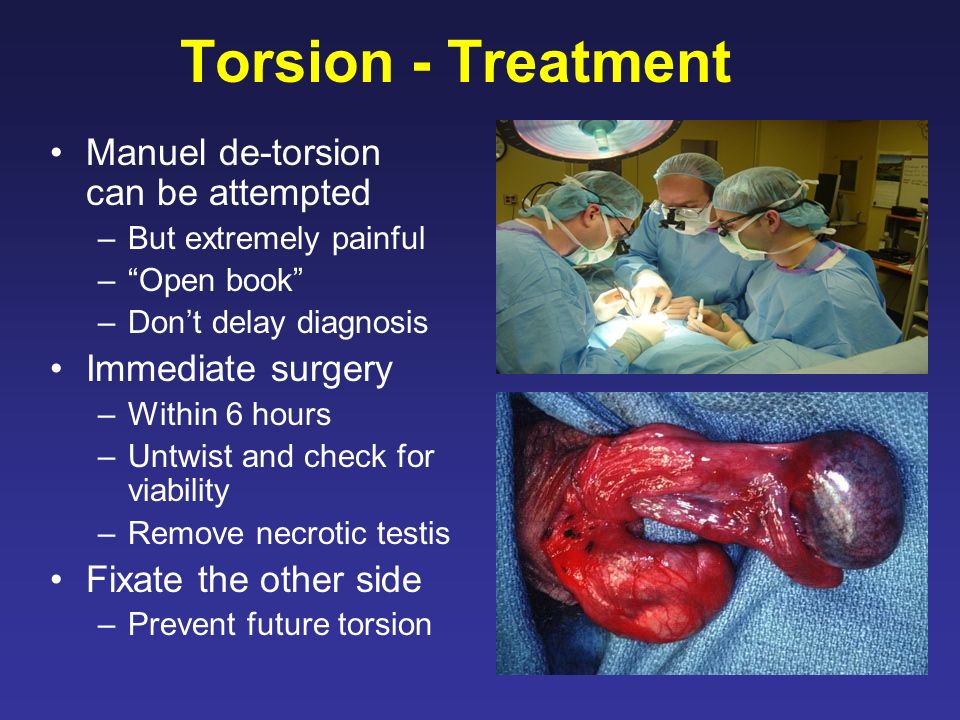 Torsion - Treatment

• Manuel de-torsion can be attempted
– But extremely painful
– “Open book”
– Don’t delay diagnosis
• Immediate surgery
– Within 6 hours
– Untwist and check for viability
– Remove necrotic testis
• Fixate the other side
– Prevent future torsion